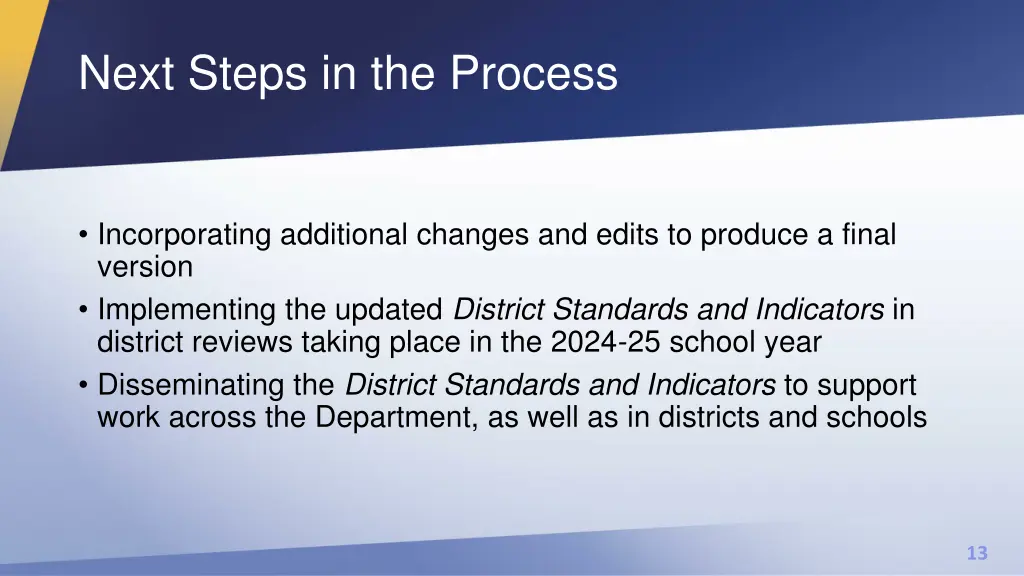 Next Steps in the Process

• Incorporating additional changes and edits to produce a final version
• Implementing the updated District Standards and Indicators in district reviews taking place in the 2024-25 school year
• Disseminating the District Standards and Indicators to support work across the Department, as well as in districts and schools

13